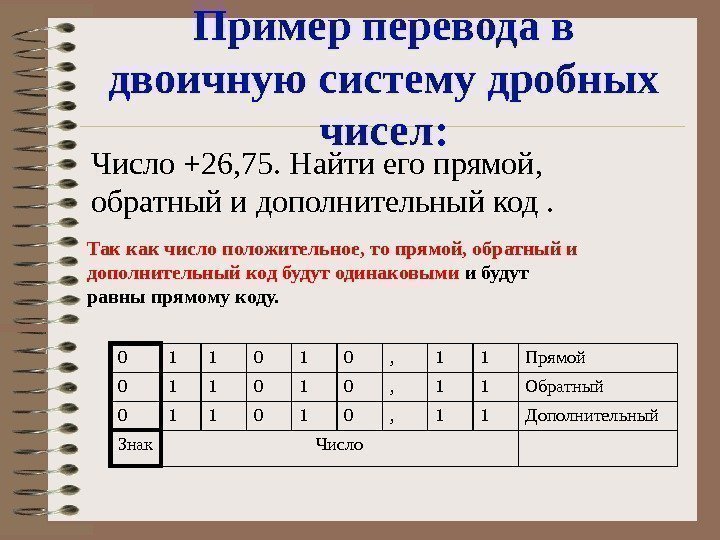 Пример перевода в двоичную систему дробных чисел:

Число +26,75. Найти его прямой, обратный и дополнительный код .

Так как число положительное, то прямой, обратный и дополнительный код будут одинаковыми и будут равны прямому коду.

| 0 | 1 | 1 | 0 | 1 | 0 | , | 1 | 1 | Прямой |
|---|---|---|---|---|---|---|---|---|---|
| 0 | 1 | 1 | 0 | 1 | 0 | , | 1 | 1 | Обратный |
| 0 | 1 | 1 | 0 | 1 | 0 | , | 1 | 1 | Дополнительный |
| Знак | Число | | | | | | | | |